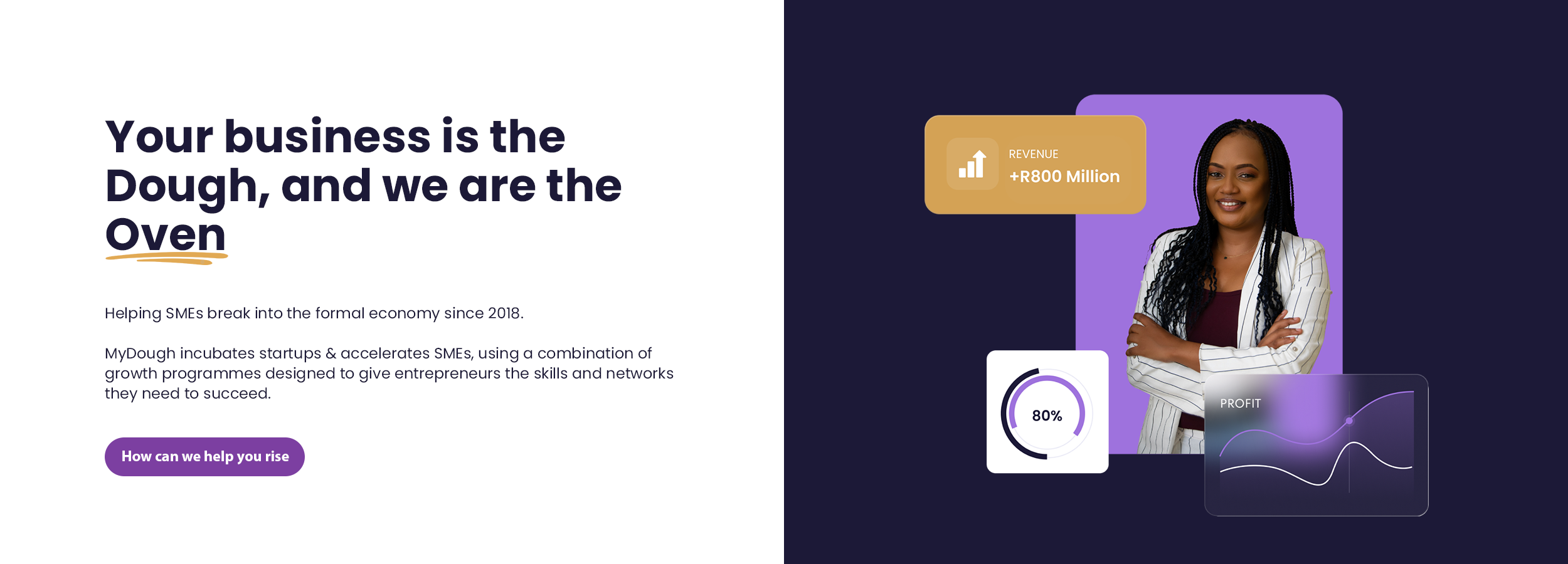 Your business is the Dough, and we are the Oven

Helping SMEs break into the formal economy since 2018.

MyDough incubates startups & accelerates SMEs, using a combination of growth programmes designed to give entrepreneurs the skills and networks they need to succeed.

How can we help you rise

REVENUE
+R800 Million

80%

PROFIT